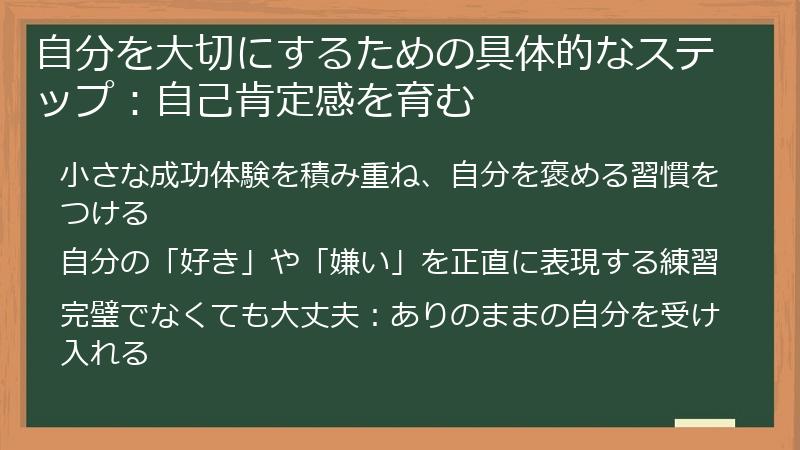 自分を大切にするための具体的なステップ：自己肯定感を育む

小さな成功体験を積み重ね、自分を褒める習慣をつける

自分の「好き」や「嫌い」を正直に表現する練習

完璧でなくても大丈夫：ありのままの自分を受け入れる